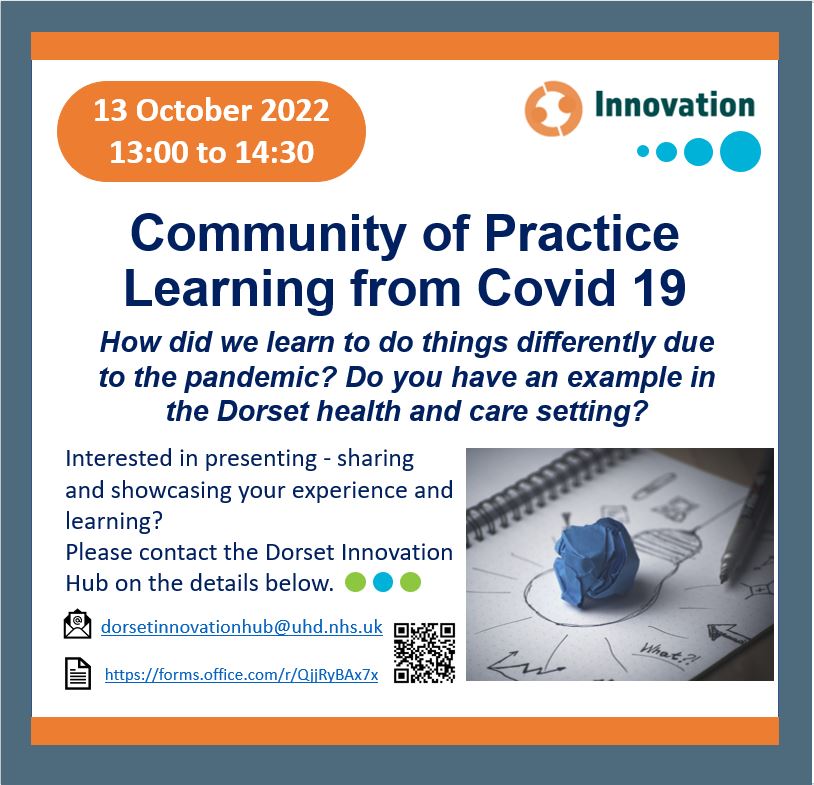 13 October 2022
13:00 to 14:30

Innovation

Community of Practice
Learning from Covid 19

How did we learn to do things differently due to the pandemic? Do you have an example in the Dorset health and care setting?

Interested in presenting - sharing and showcasing your experience and learning?
Please contact the Dorset Innovation Hub on the details below.

dorsetinnovationhub@uhd.nhs.uk

https://forms.office.com/r/QjjRyBAx7x

What?!